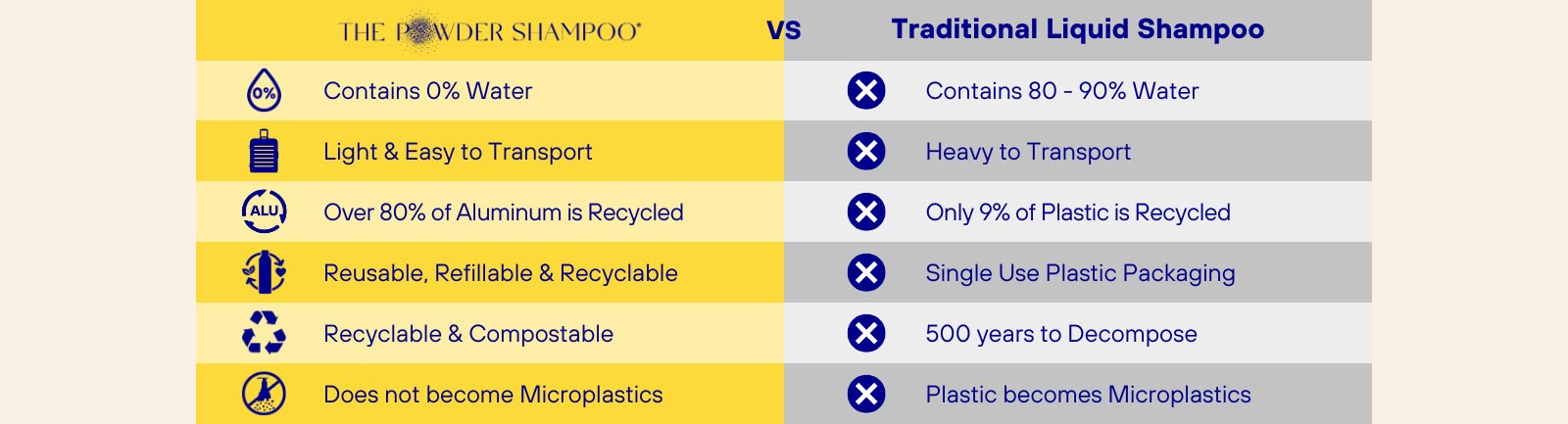 | THE POWDER SHAMPOO® | VS | Traditional Liquid Shampoo |
|---|---|---|
| 0% Contains 0% Water | | Contains 80 - 90% Water |
| Light & Easy to Transport | | Heavy to Transport |
| ALU Over 80% of Aluminum is Recycled | | Only 9% of Plastic is Recycled |
| Reusable, Refillable & Recyclable | | Single Use Plastic Packaging |
| Recyclable & Compostable | | 500 years to Decompose |
| Does not become Microplastics | | Plastic becomes Microplastics |